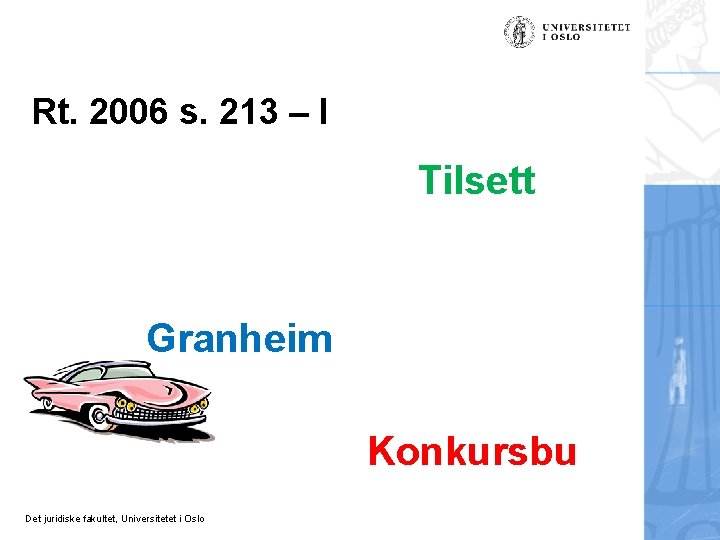 UNIVERSITETET
I OSLO

Rt. 2006 s. 213 – I

Tilsett

Granheim

Konkursbu

Det juridiske fakultet, Universitetet i Oslo